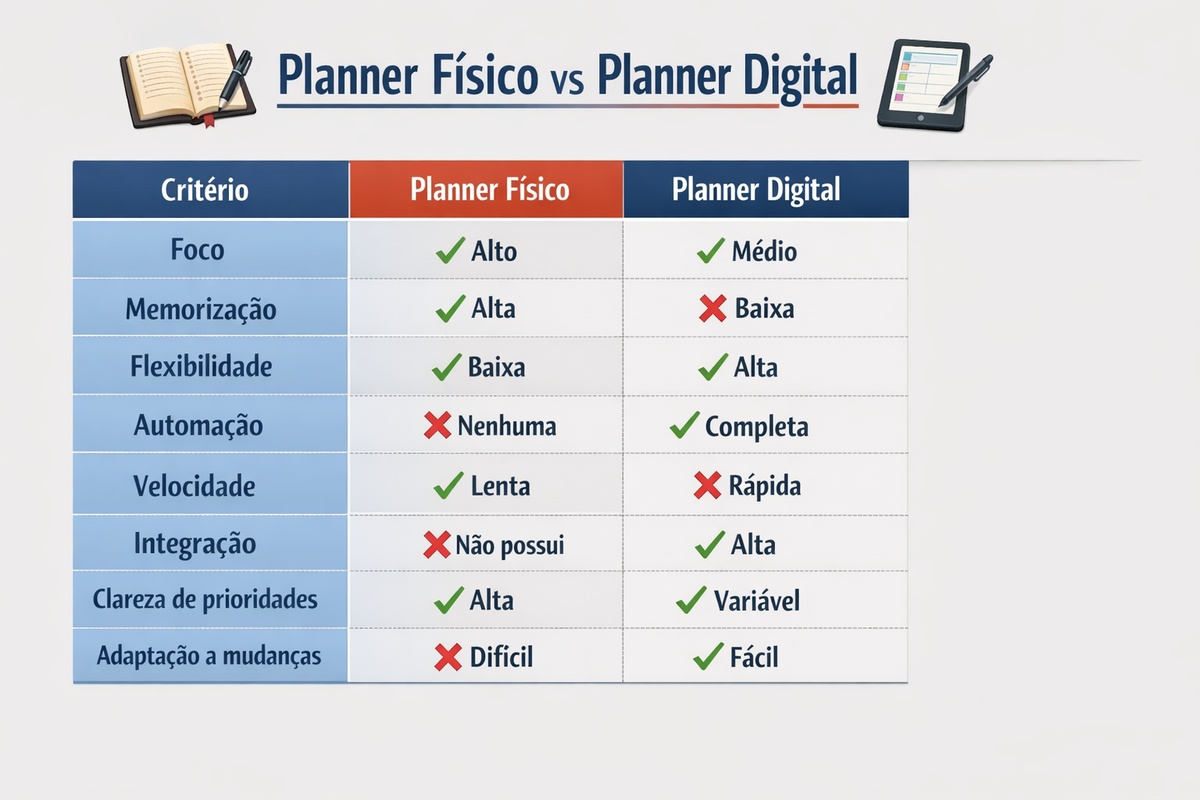 Planner Físico vs Planner Digital

| Critério | Planner Físico | Planner Digital |
|---|---|---|
| Foco | ✓ Alto | ✓ Médio |
| Memorização | ✓ Alta | ✗ Baixa |
| Flexibilidade | ✓ Baixa | ✓ Alta |
| Automação | ✗ Nenhuma | ✓ Completa |
| Velocidade | ✓ Lenta | ✗ Rápida |
| Integração | ✗ Não possui | ✓ Alta |
| Clareza de prioridades | ✓ Alta | ✓ Variável |
| Adaptação a mudanças | ✗ Difícil | ✓ Fácil |